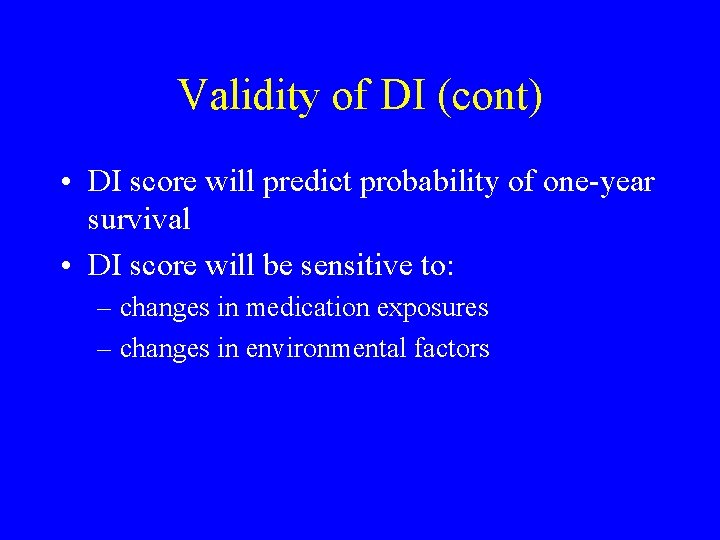 Validity of DI (cont)

• DI score will predict probability of one-year survival

• DI score will be sensitive to:

– changes in medication exposures

– changes in environmental factors